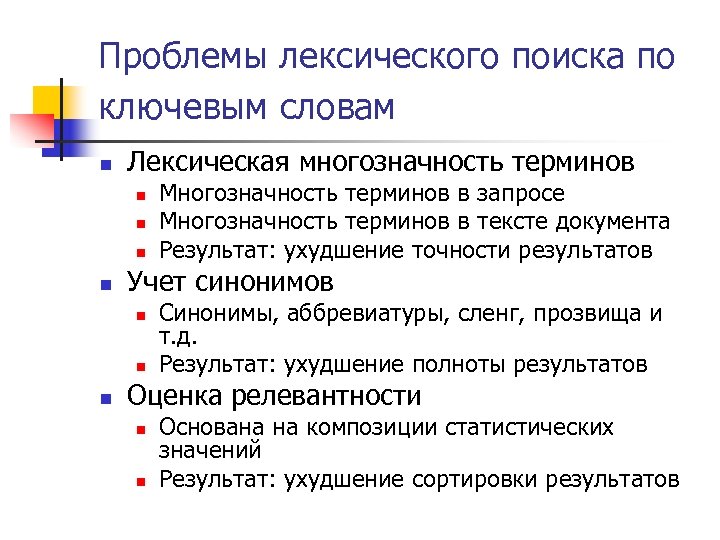 Проблемы лексического поиска по ключевым словам

- Лексическая многозначность терминов
  - Многозначность терминов в запросе
  - Многозначность терминов в тексте документа
  - Результат: ухудшение точности результатов
- Учет синонимов
  - Синонимы, аббревиатуры, сленг, прозвища и т.д.
  - Результат: ухудшение полноты результатов
- Оценка релевантности
  - Основана на композиции статистических значений
  - Результат: ухудшение сортировки результатов